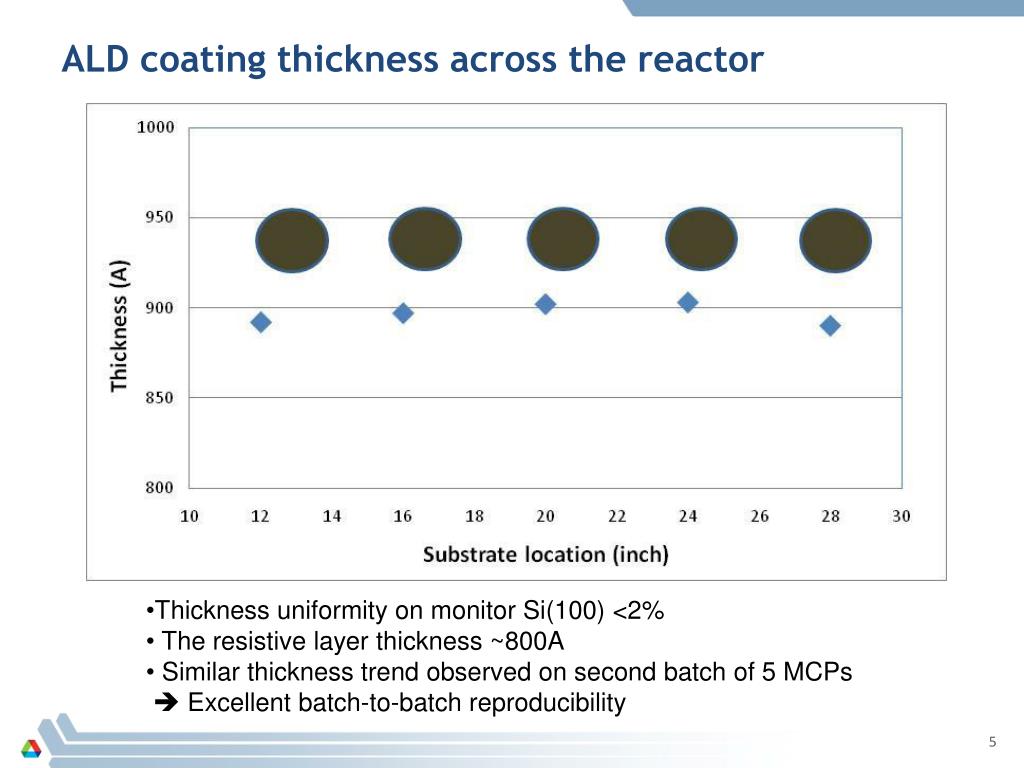 ALD coating thickness across the reactor

1000
950
900
850
800
Thickness (A)
10 12 14 16 18 20 22 24 26 28 30
Substrate location (inch)

•Thickness uniformity on monitor Si(100) <2%
• The resistive layer thickness ~800A
• Similar thickness trend observed on second batch of 5 MCPs
➔ Excellent batch-to-batch reproducibility

5